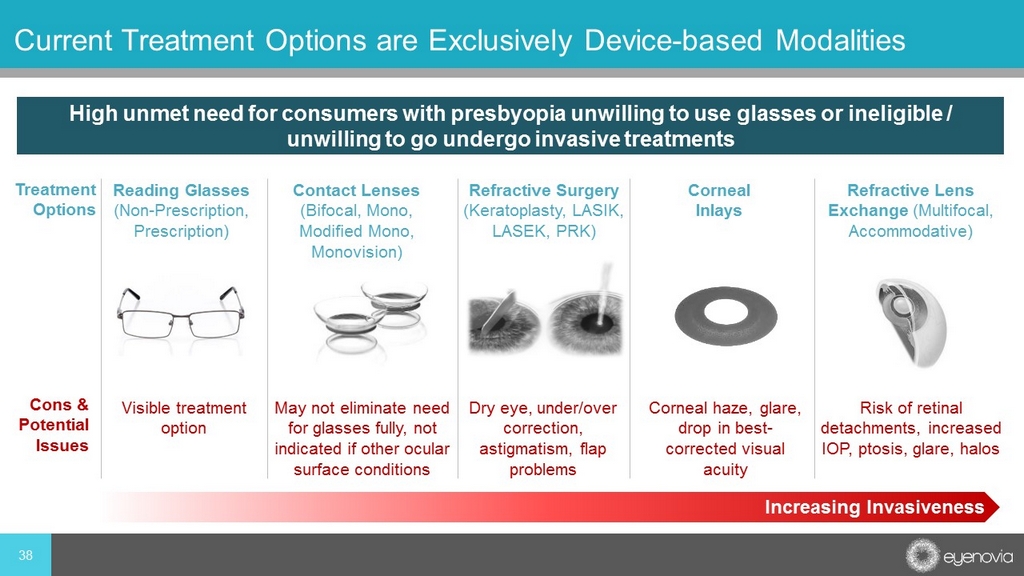 Current Treatment Options are Exclusively Device-based Modalities

High unmet need for consumers with presbyopia unwilling to use glasses or ineligible / unwilling to go undergo invasive treatments

| Treatment Options | Reading Glasses (Non-Prescription, Prescription) | Contact Lenses (Bifocal, Mono, Modified Mono, Monovision) | Refractive Surgery (Keratoplasty, LASIK, LASEK, PRK) | Corneal Inlays | Refractive Lens Exchange (Multifocal, Accommodative) |
|---|---|---|---|---|---|
| Cons & Potential Issues | Visible treatment option | May not eliminate need for glasses fully, not indicated if other ocular surface conditions | Dry eye, under/over correction, astigmatism, flap problems | Corneal haze, glare, drop in best-corrected visual acuity | Risk of retinal detachments, increased IOP, ptosis, glare, halos |

Increasing Invasiveness

38

eyenovia